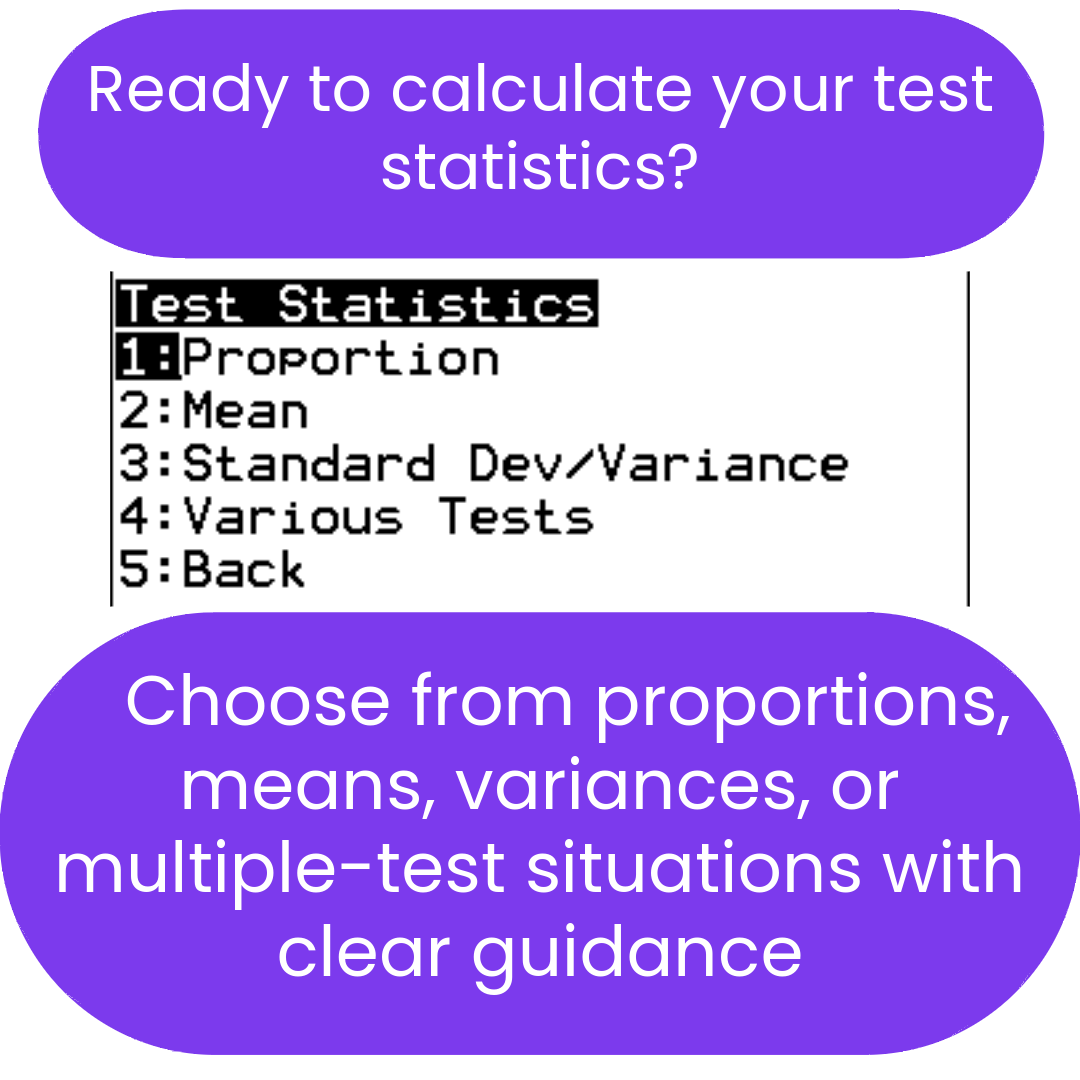 Ready to calculate your test statistics?

Test Statistics
1:Proportion
2:Mean
3:Standard Dev/Variance
4:Various Tests
5:Back

Choose from proportions, means, variances, or multiple-test situations with clear guidance